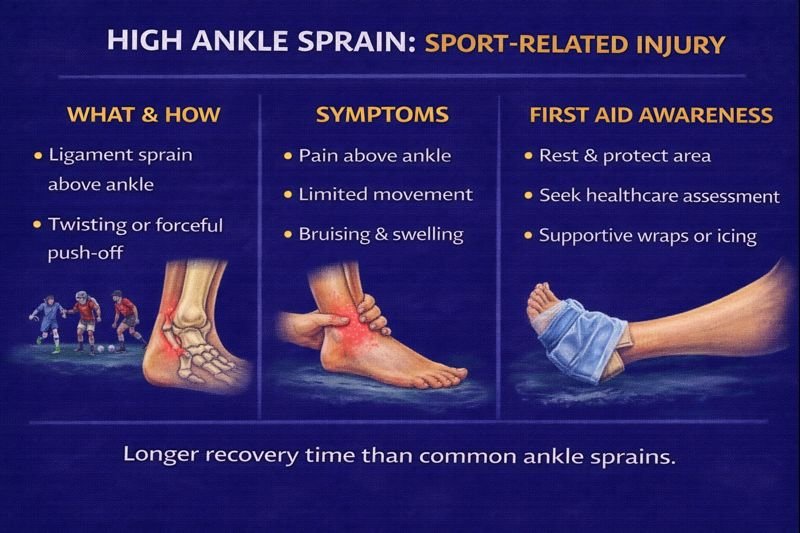 HIGH ANKLE SPRAIN: SPORT-RELATED INJURY

WHAT & HOW

• Ligament sprain above ankle

• Twisting or forceful push-off

SYMPTOMS

• Pain above ankle

• Limited movement

• Bruising & swelling

FIRST AID AWARENESS

• Rest & protect area

• Seek healthcare assessment

• Supportive wraps or icing

Longer recovery time than common ankle sprains.